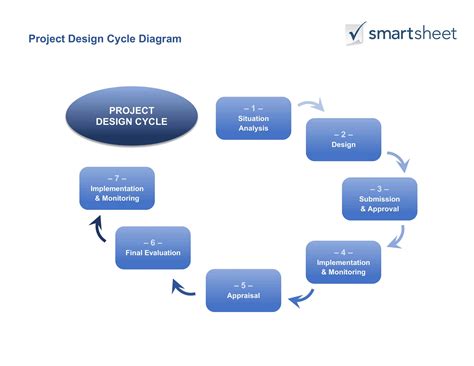 Project Design Cycle Diagram

smartsheet

PROJECT DESIGN CYCLE

– 1 –
Situation Analysis

– 2 –
Design

– 3 –
Submission & Approval

– 4 –
Implementation & Monitoring

– 5 –
Appraisal

– 6 –
Final Evaluation

– 7 –
Implementation & Monitoring